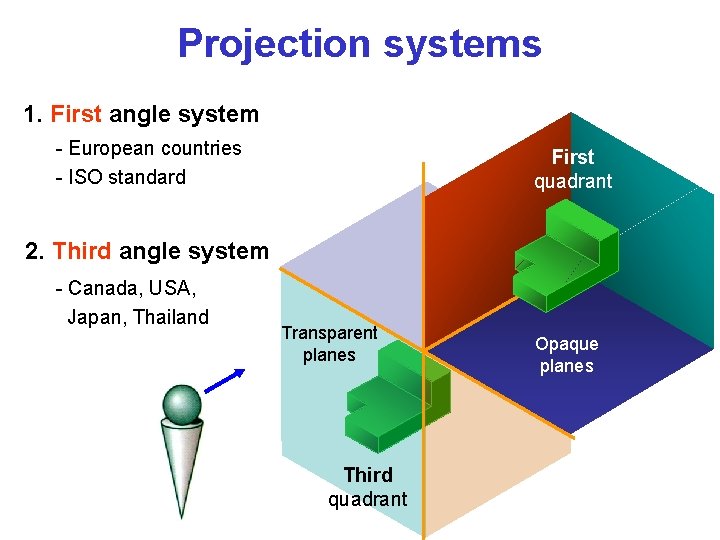 Projection systems

1. First angle system
- European countries
- ISO standard

2. Third angle system
- Canada, USA, Japan, Thailand

First quadrant

Transparent planes

Opaque planes

Third quadrant